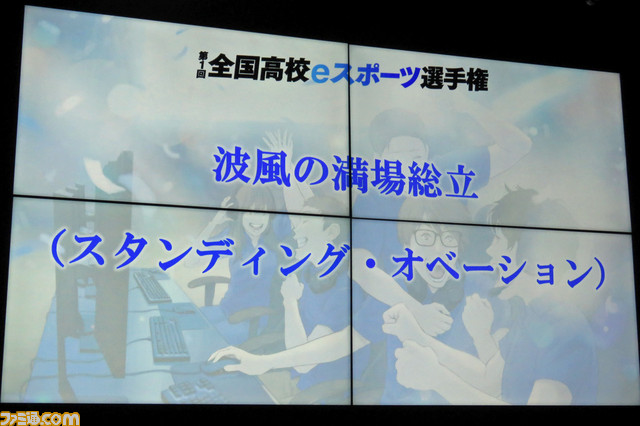 第1回 全国高校eスポーツ選手権

波風の満場総立

（スタンディング・オベーション）

ファミ通.com